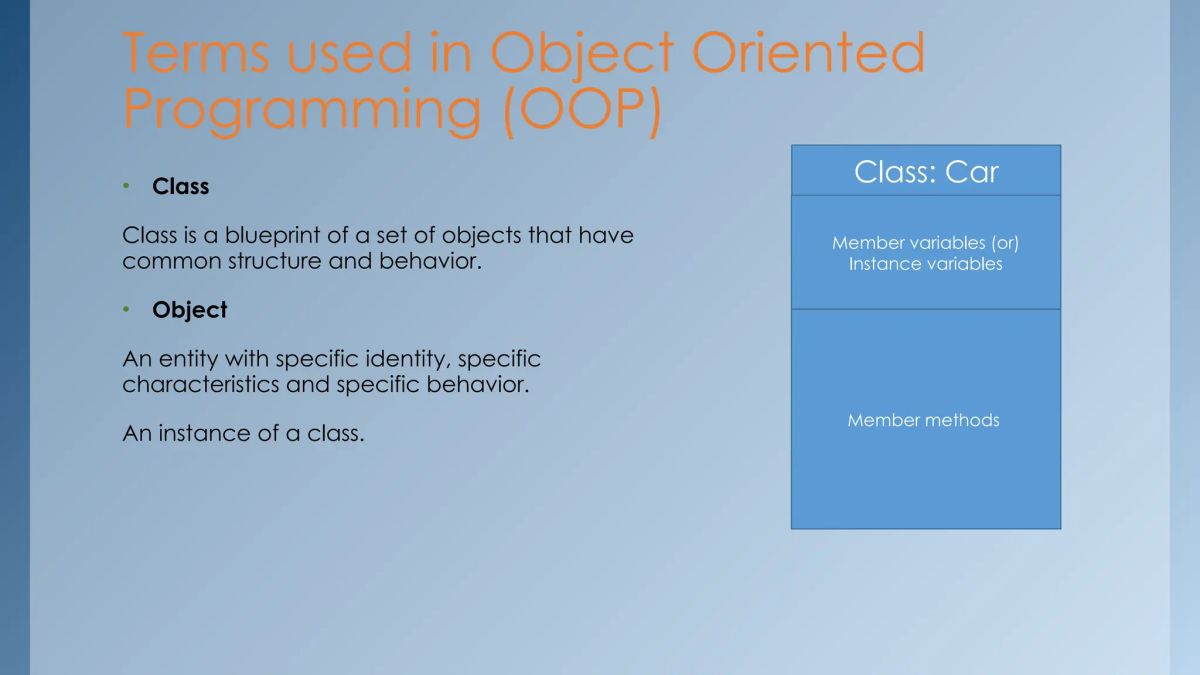 Terms used in Object Oriented Programming (OOP)

• Class

Class is a blueprint of a set of objects that have common structure and behavior.

• Object

An entity with specific identity, specific characteristics and specific behavior.

An instance of a class.

Class: Car

Member variables (or) Instance variables

Member methods